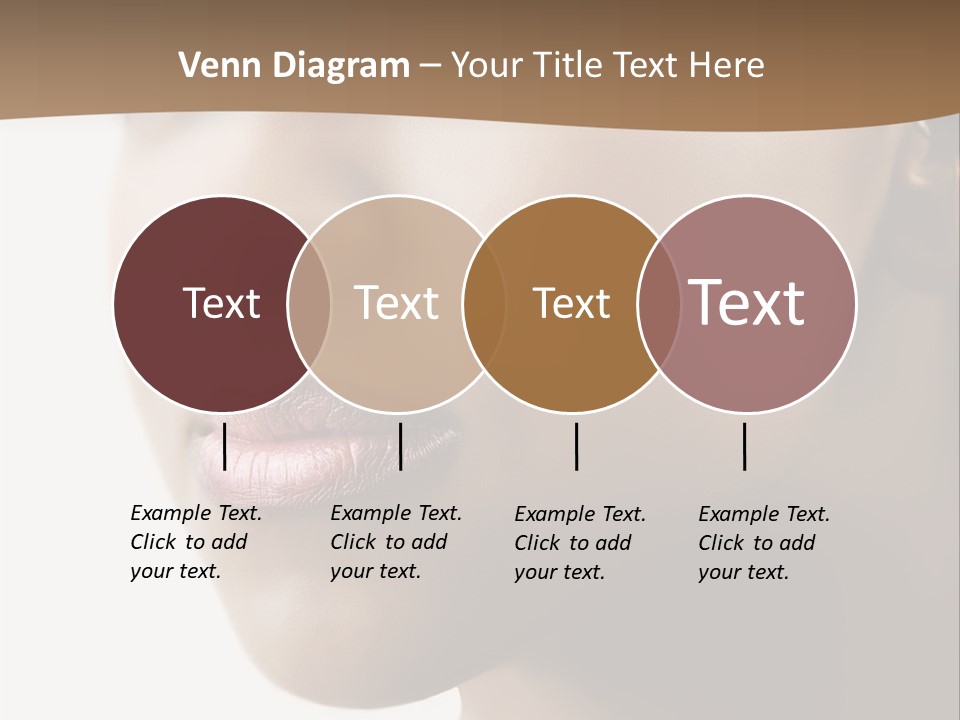 Venn Diagram – Your Title Text Here

Text

Text

Text

Text

Example Text. Click to add your text.

Example Text. Click to add your text.

Example Text. Click to add your text.

Example Text. Click to add your text.